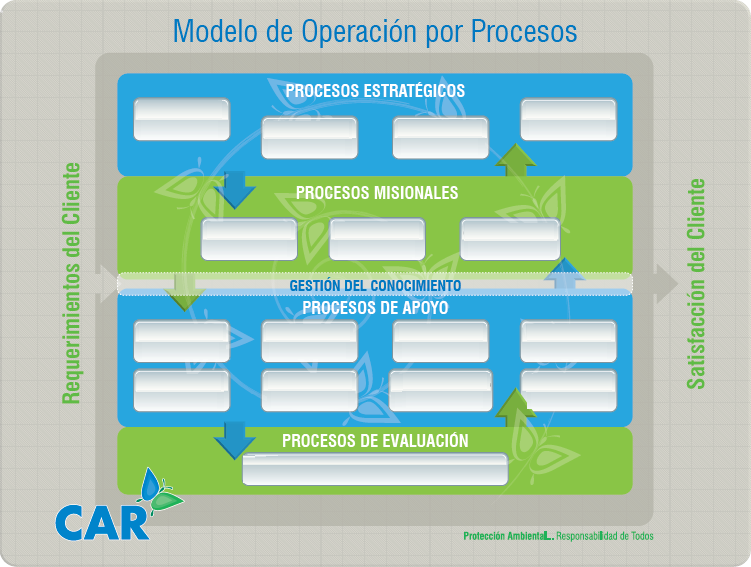 Modelo de Operación por Procesos

Requerimientos del Cliente

PROCESOS ESTRATÉGICOS

PROCESOS MISIONALES

GESTIÓN DEL CONOCIMIENTO

PROCESOS DE APOYO

PROCESOS DE EVALUACIÓN

Satisfacción del Cliente

CAR

Protección Ambiental... Responsabilidad de Todos